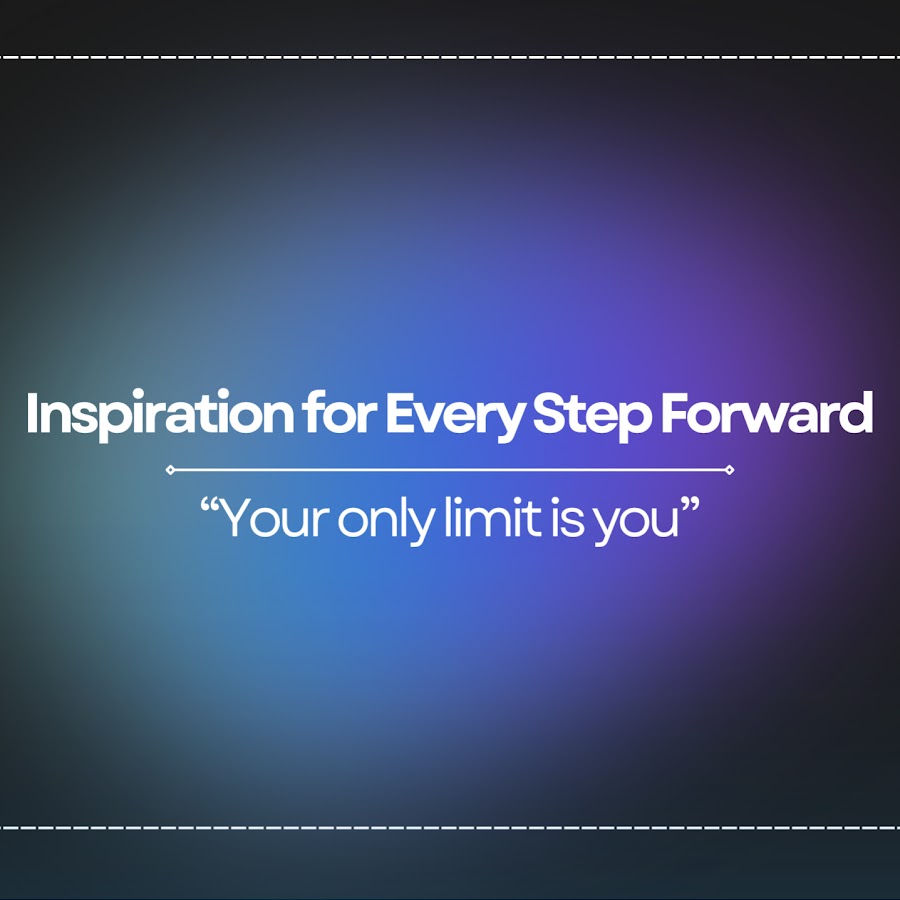 Inspiration for Every Step Forward

“Your only limit is you”